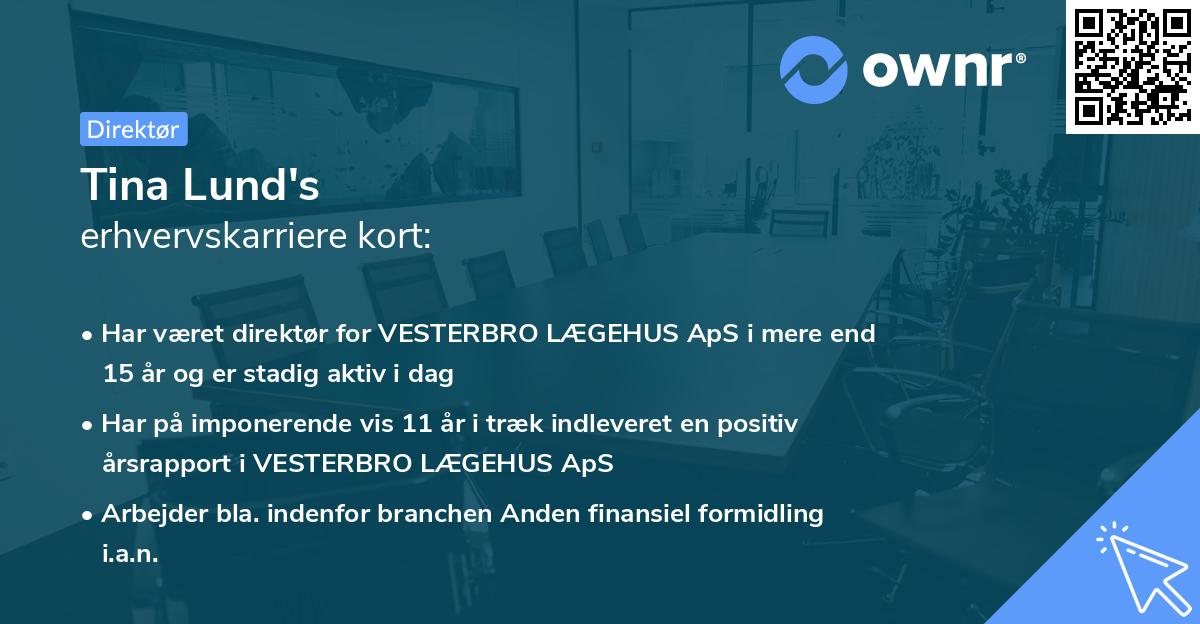 ownr®

Direktør

Tina Lund's
erhvervskarriere kort:

• Har været direktør for VESTERBRO LÆGEHUS ApS i mere end 15 år og er stadig aktiv i dag

• Har på imponerende vis 11 år i træk indleveret en positiv årsrapport i VESTERBRO LÆGEHUS ApS

• Arbejder bla. indenfor branchen Anden finansiel formidling i.a.n.